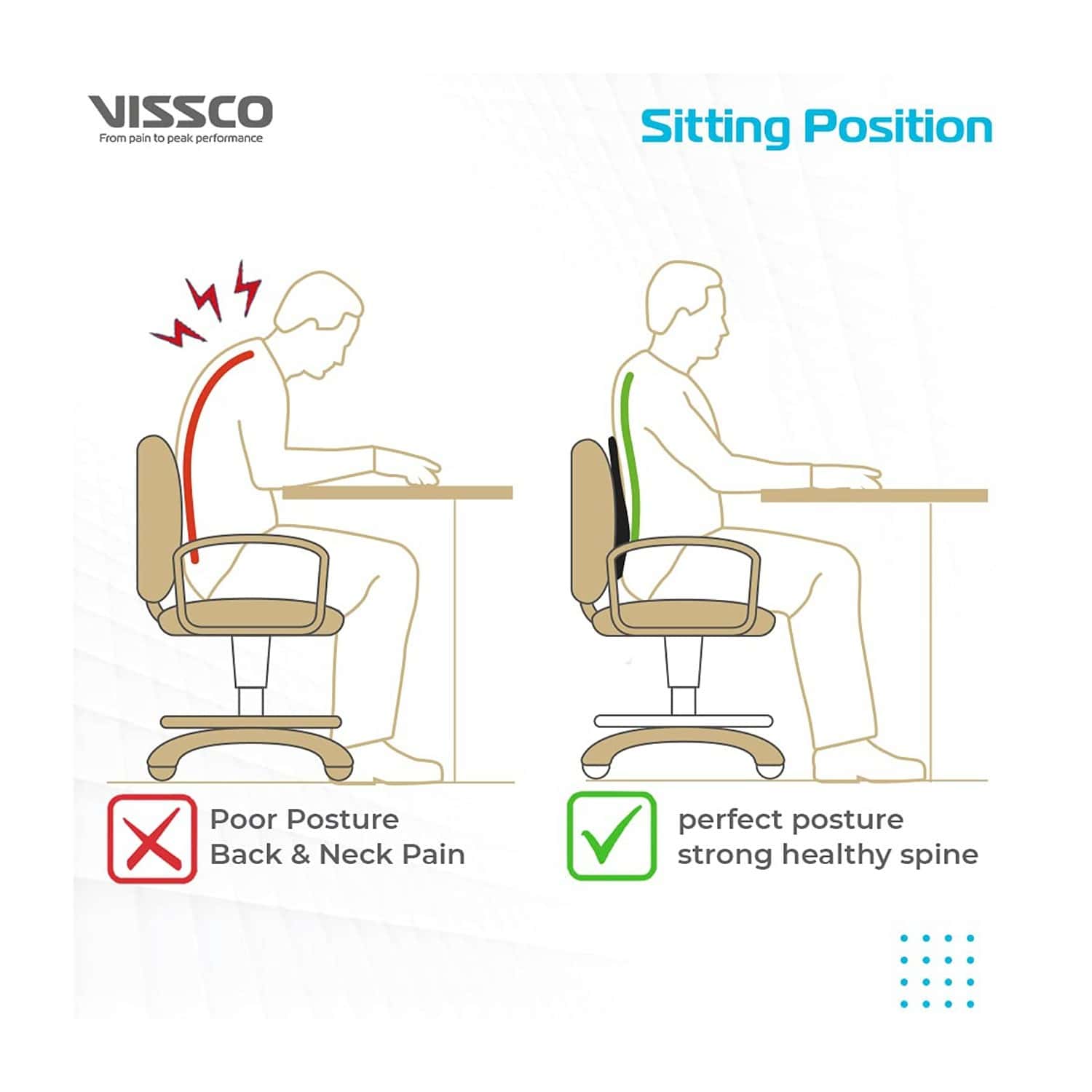 VISSCO
From pain to peak performance

Sitting Position

Poor Posture
Back & Neck Pain

perfect posture
strong healthy spine